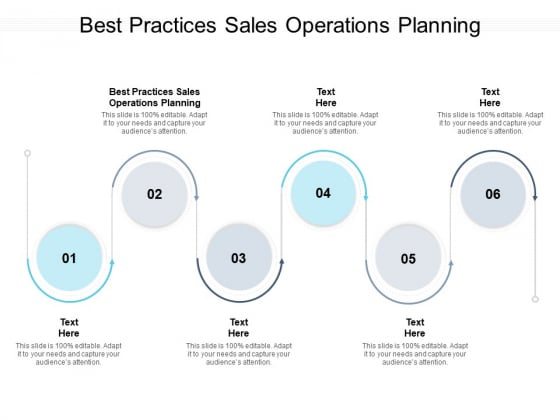 Best Practices Sales Operations Planning

01

Text Here

This slide is 100% editable. Adapt it to your needs and capture your audience's attention.

02

Best Practices Sales Operations Planning

This slide is 100% editable. Adapt it to your needs and capture your audience's attention.

03

Text Here

This slide is 100% editable. Adapt it to your needs and capture your audience's attention.

04

Text Here

This slide is 100% editable. Adapt it to your needs and capture your audience's attention.

05

Text Here

This slide is 100% editable. Adapt it to your needs and capture your audience's attention.

06

Text Here

This slide is 100% editable. Adapt it to your needs and capture your audience's attention.